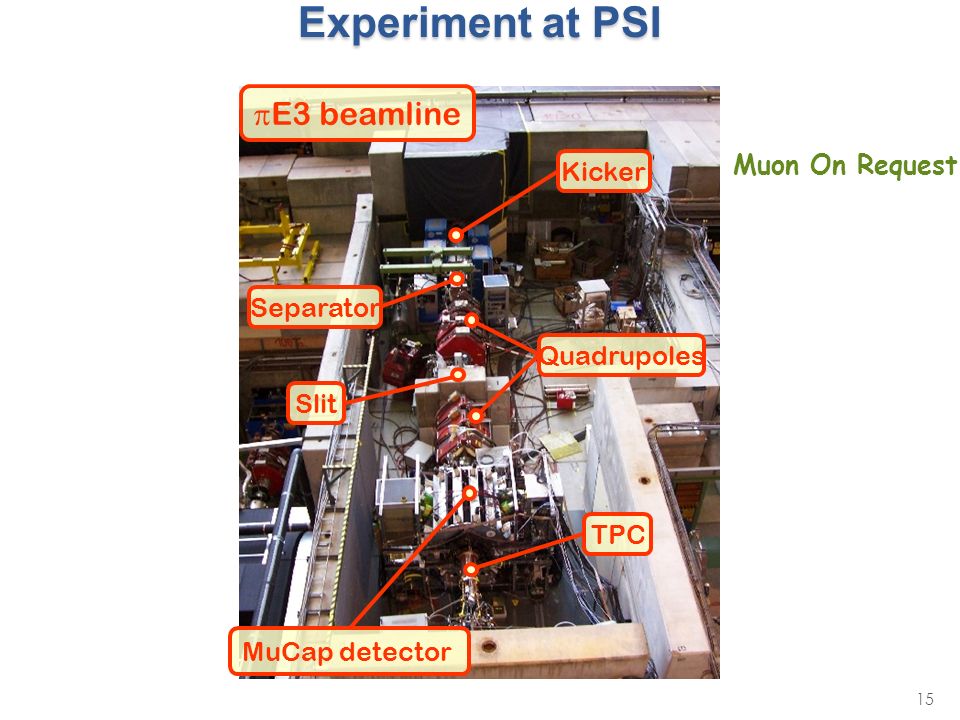 Experiment at PSI

$\pi$E3 beamline

Kicker

Muon On Request

Separator

Quadrupoles

Slit

TPC

MuCap detector

15